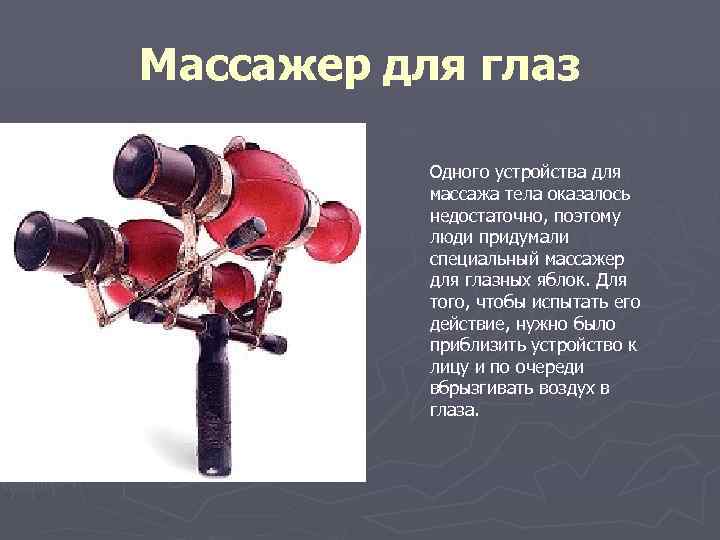 Массажер для глаз

Одного устройства для массажа тела оказалось недостаточно, поэтому люди придумали специальный массажер для глазных яблок. Для того, чтобы испытать его действие, нужно было приблизить устройство к лицу и по очереди вбрызгивать воздух в глаза.